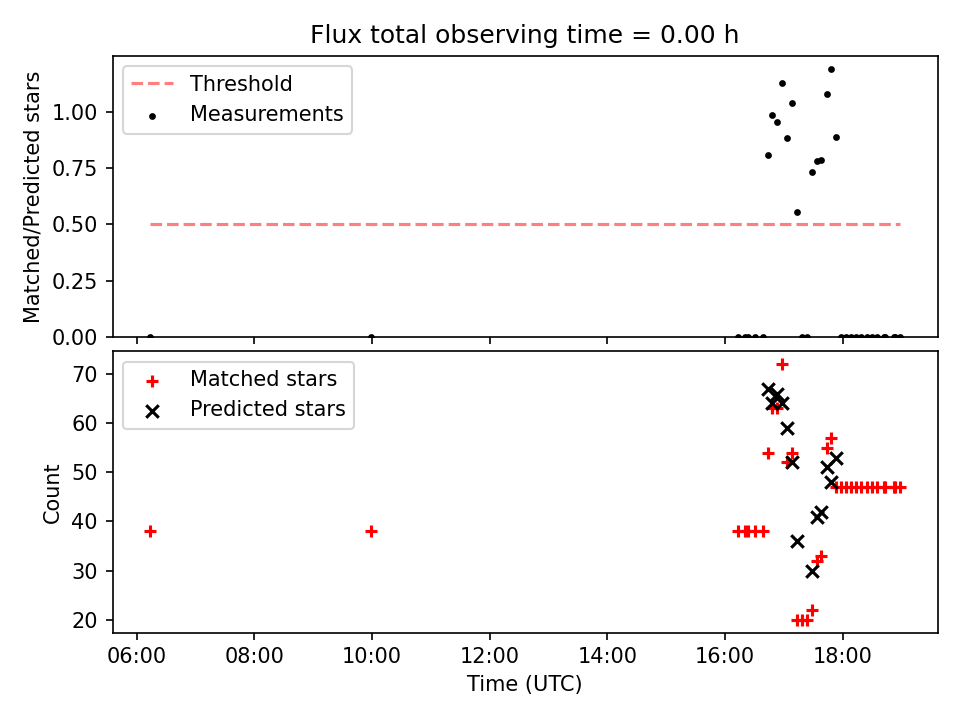 Flux total observing time = 0.00 h

Threshold
Measurements

Matched/Predicted stars

1.00
0.75
0.50
0.25
0.00

Matched stars
Predicted stars

Count

70
60
50
40
30
20

06:00
08:00
10:00
12:00
14:00
16:00
18:00

Time (UTC)